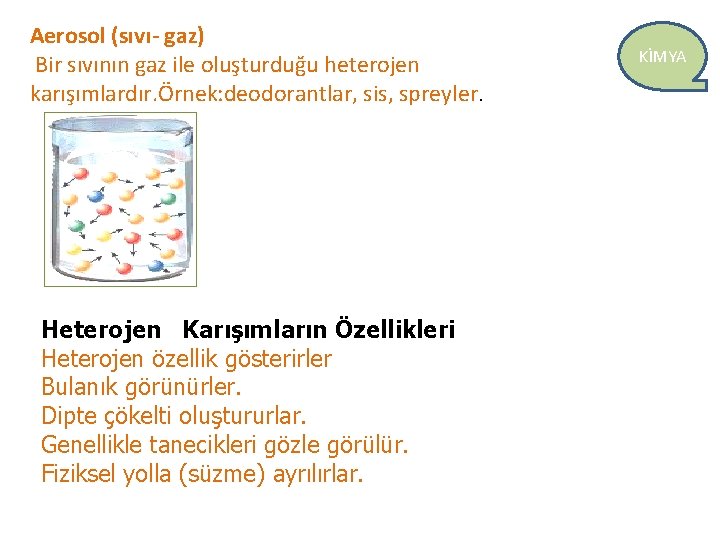 Aerosol (sıvı- gaz)
Bir sıvının gaz ile oluşturduğu heterojen karışımlardır.Örnek:deodorantlar, sis, spreyler.

KİMYA

Heterojen Karışımların Özellikleri
Heterojen özellik gösterirler
Bulanık görünürler.
Dipte çökelti oluştururlar.
Genellikle tanecikleri gözle görülür.
Fiziksel yolla (süzme) ayrılırlar.